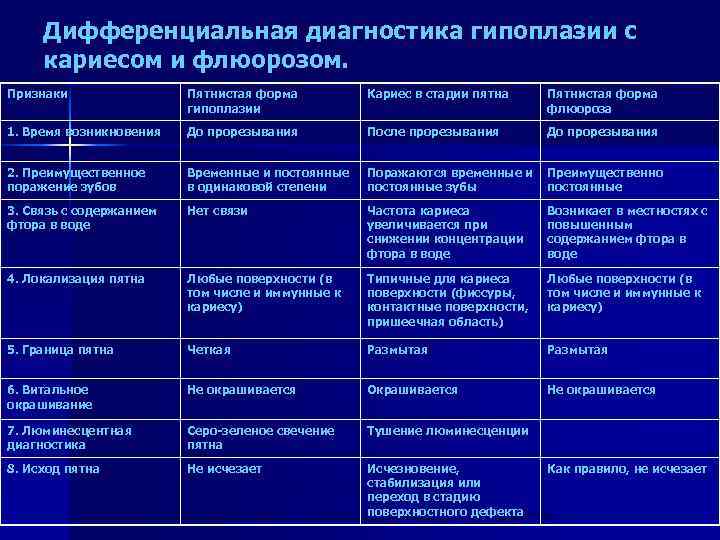 Дифференциальная диагностика гипоплазии с кариесом и флюорозом.

| Признаки | Пятнистая форма гипоплазии | Кариес в стадии пятна | Пятнистая форма флюороза |
|---|---|---|---|
| 1. Время возникновения | До прорезывания | После прорезывания | До прорезывания |
| 2. Преимущественное поражение зубов | Временные и постоянные в одинаковой степени | Поражаются временные и постоянные зубы | Преимущественно постоянные |
| 3. Связь с содержанием фтора в воде | Нет связи | Частота кариеса увеличивается при снижении концентрации фтора в воде | Возникает в местностях с повышенным содержанием фтора в воде |
| 4. Локализация пятна | Любые поверхности (в том числе и иммунные к кариесу) | Типичные для кариеса поверхности (фиссуры, контактные поверхности, пришеечная область) | Любые поверхности (в том числе и иммунные к кариесу) |
| 5. Граница пятна | Четкая | Размытая | Размытая |
| 6. Витальное окрашивание | Не окрашивается | Окрашивается | Не окрашивается |
| 7. Люминесцентная диагностика | Серо-зеленое свечение пятна | Тушение люминесценции | |
| 8. Исход пятна | Не исчезает | Исчезновение, стабилизация или переход в стадию поверхностного дефекта | Как правило, не исчезает |